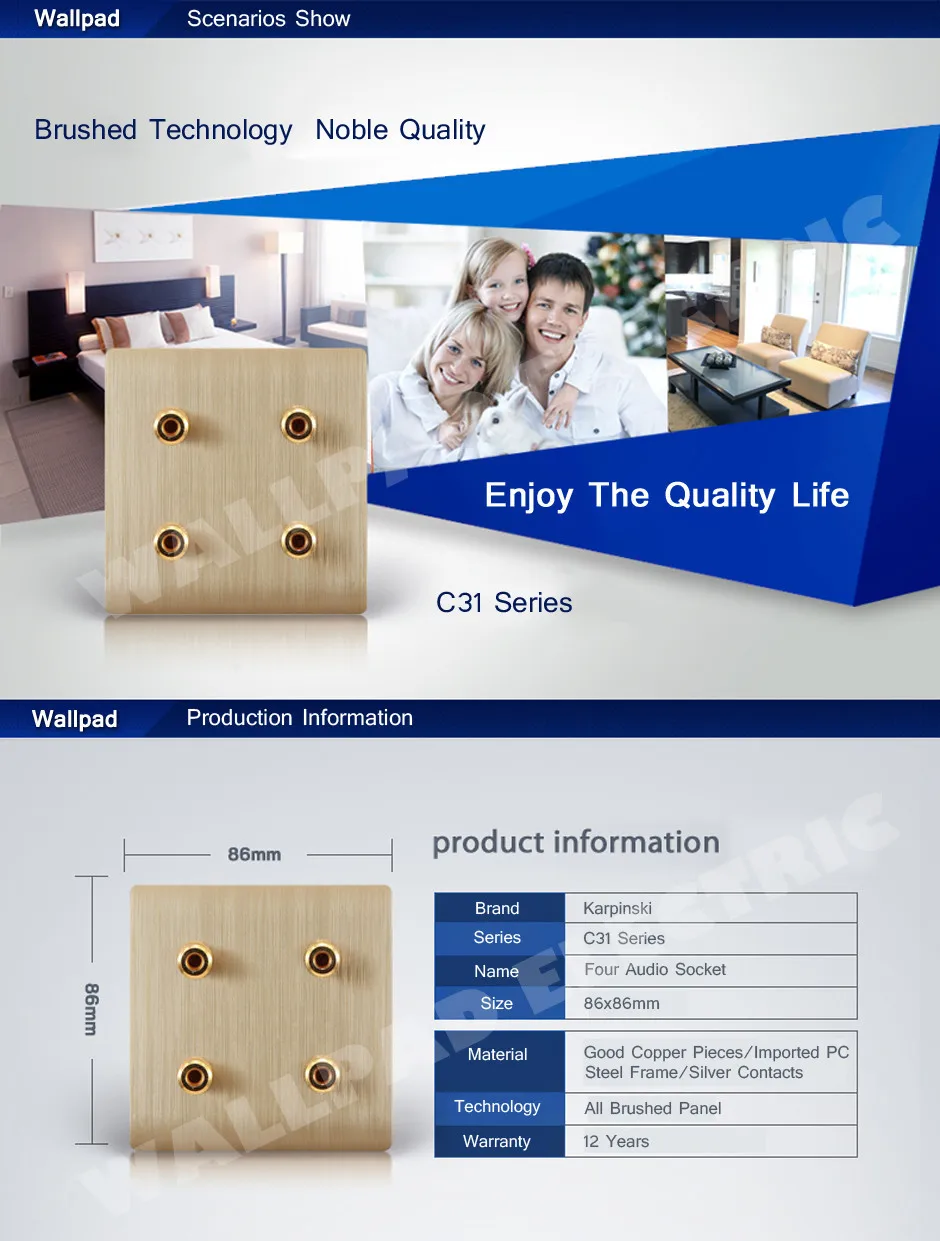 Wallpad Scenarios Show

Brushed Technology Noble Quality

Enjoy The Quality Life

C31 Series

WALLPAD ELECTRIC

Wallpad Production Information

86mm

86mm

product information

| Brand | Karpinski |
|---|---|
| Series | C31 Series |
| Name | Four Audio Socket |
| Size | 86x86mm |

| Material | Good Copper Pieces/Imported PC Steel Frame/Silver Contacts |
|---|---|
| Technology | All Brushed Panel |
| Warranty | 12 Years |

WALLPAD ELECTRIC